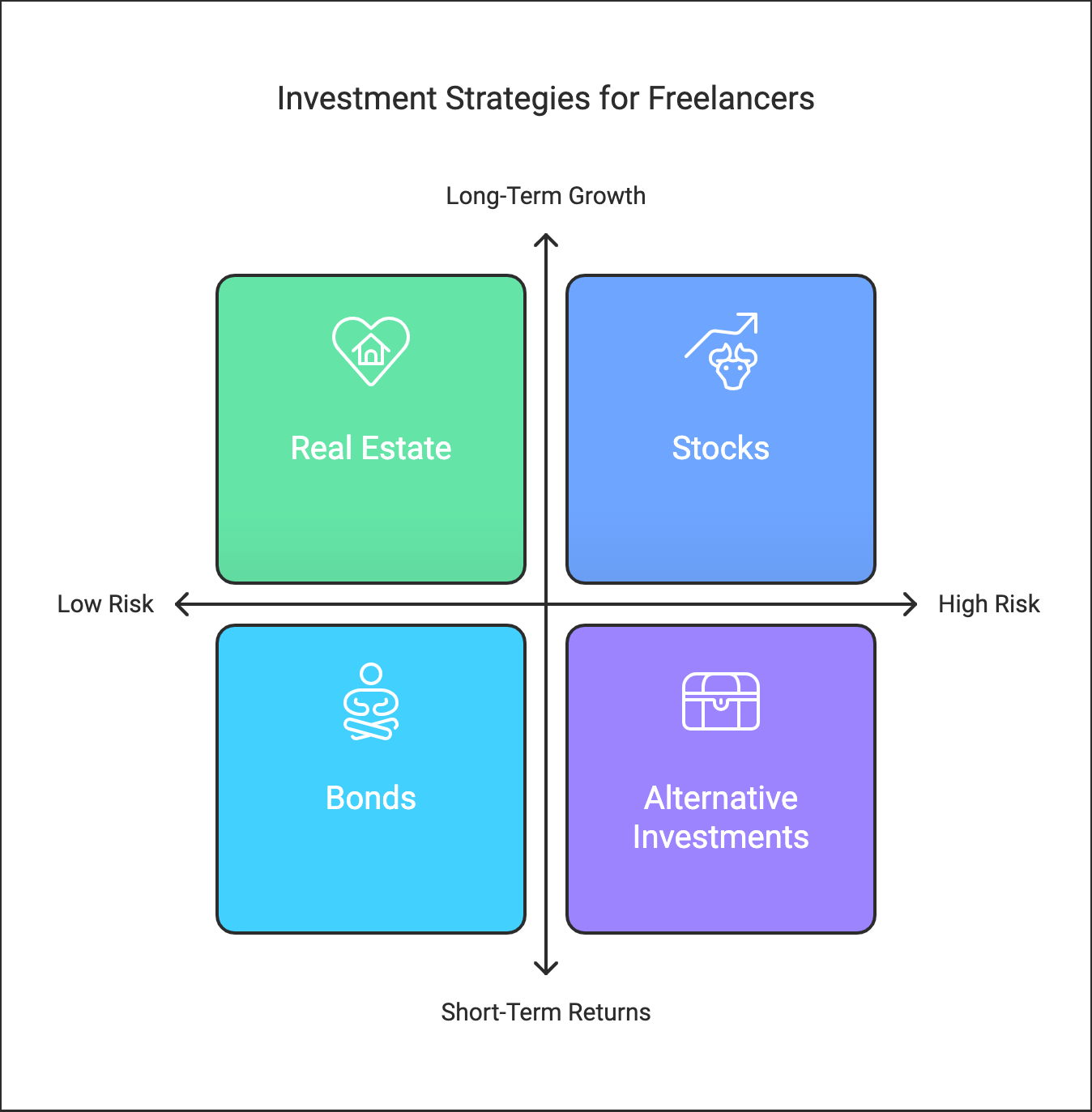 Investment Strategies for Freelancers

Long-Term Growth

Real Estate

Stocks

Low Risk

High Risk

Bonds

Alternative Investments

Short-Term Returns